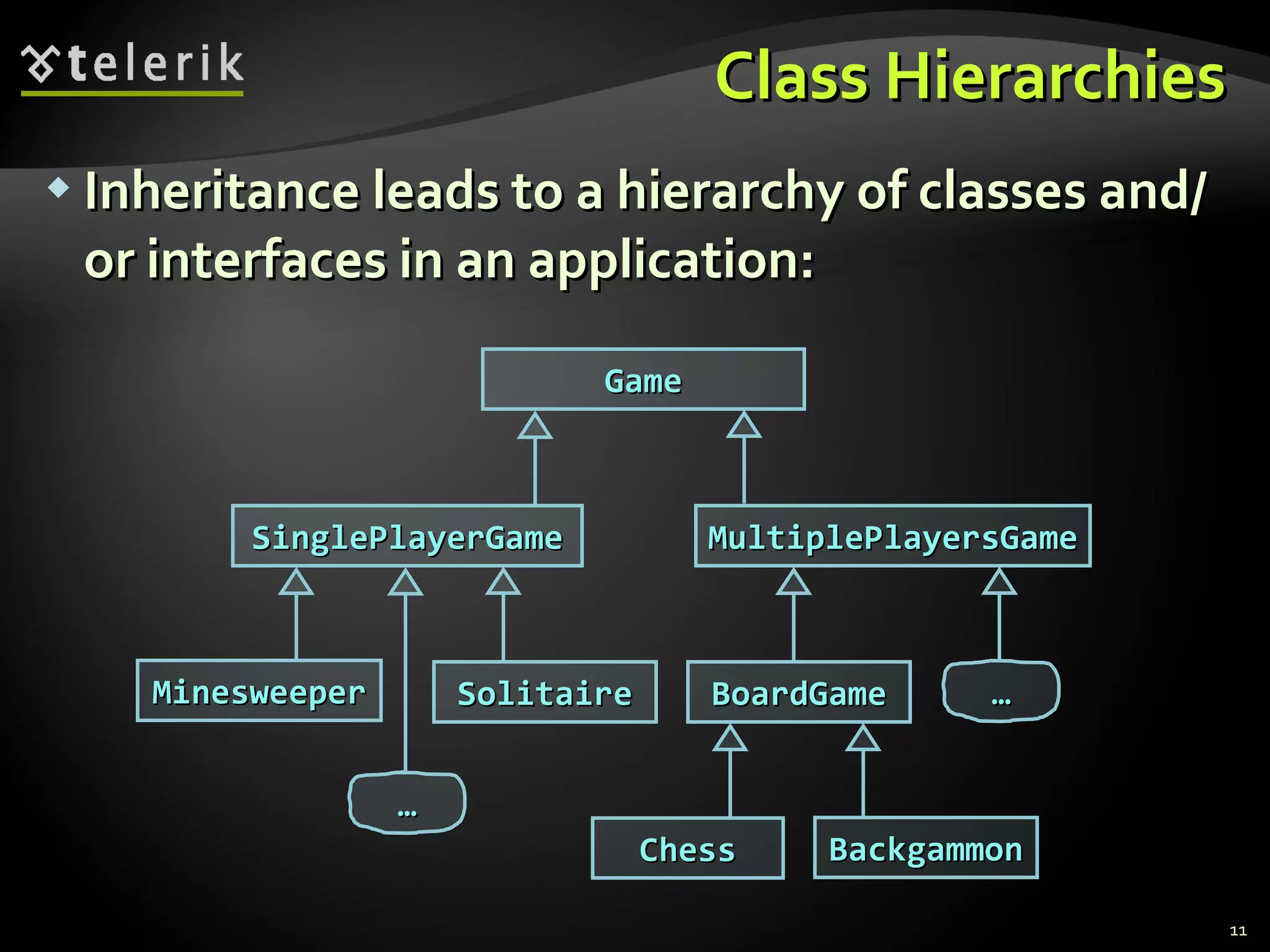 telerik

Class Hierarchies

Inheritance leads to a hierarchy of classes and/or interfaces in an application:

Game

SinglePlayerGame

MultiplePlayersGame

Minesweeper

Solitaire

BoardGame

…

…

Chess

Backgammon

11